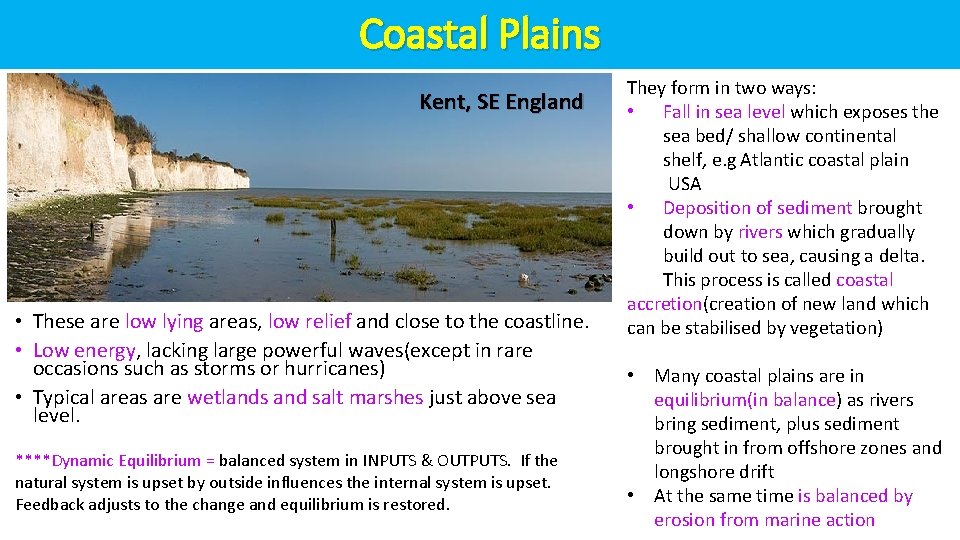 Coastal Plains

Kent, SE England

• These are low lying areas, low relief and close to the coastline.
• Low energy, lacking large powerful waves(except in rare occasions such as storms or hurricanes)
• Typical areas are wetlands and salt marshes just above sea level.

****Dynamic Equilibrium = balanced system in INPUTS & OUTPUTS. If the natural system is upset by outside influences the internal system is upset. Feedback adjusts to the change and equilibrium is restored.

They form in two ways:
• Fall in sea level which exposes the sea bed/ shallow continental shelf, e.g Atlantic coastal plain USA
• Deposition of sediment brought down by rivers which gradually build out to sea, causing a delta. This process is called coastal accretion(creation of new land which can be stabilised by vegetation)

• Many coastal plains are in equilibrium(in balance) as rivers bring sediment, plus sediment brought in from offshore zones and longshore drift
• At the same time is balanced by erosion from marine action